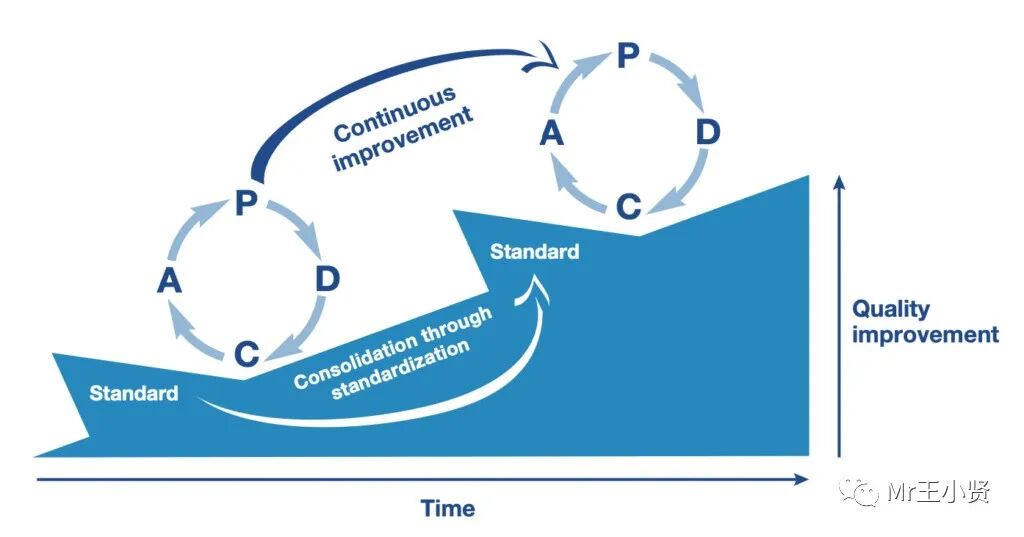 P
D
C
A

Continuous improvement

P
D
C
A

Standard

Consolidation through standardization

Standard

Quality improvement

Time

Mr王小贤